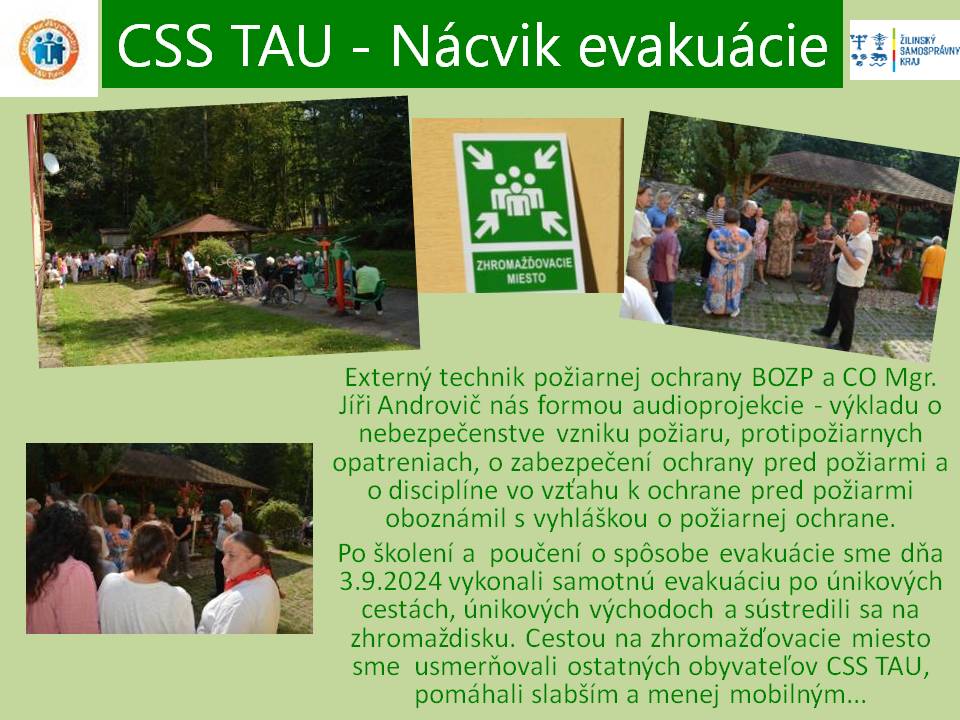 CSS TAU - Nácvik evakuácie

ŽILINSKÝ SAMOSPRÁVNY KRAJ

ZHROMAŽĎOVACIE MIESTO

Externý technik požiarnej ochrany BOZP a CO Mgr. Jíři Androvič nás formou audioprojekcie - výkladu o nebezpečenstve vzniku požiaru, protipožiarnych opatreniach, o zabezpečení ochrany pred požiarmi a o disciplíne vo vzťahu k ochrane pred požiarmi oboznámil s vyhláškou o požiarnej ochrane.

Po školení a poučení o spôsobe evakuácie sme dňa 3.9.2024 vykonali samotnú evakuáciu po únikových cestách, únikových východoch a sústredili sa na zhromaždisku. Cestou na zhromažďovacie miesto sme usmerňovali ostatných obyvateľov CSS TAU, pomáhali slabším a menej mobilným...